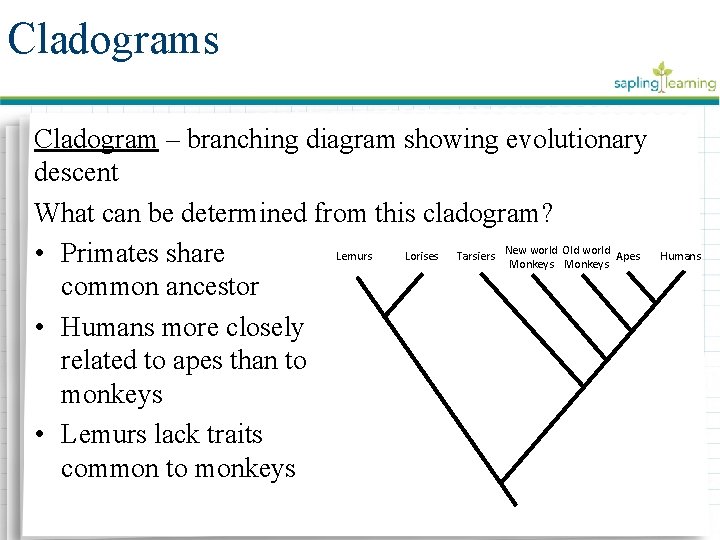 Cladograms

sapling learning

Cladogram – branching diagram showing evolutionary descent

What can be determined from this cladogram?

• Primates share common ancestor
• Humans more closely related to apes than to monkeys
• Lemurs lack traits common to monkeys

Lemurs Lorises Tarsiers New world Monkeys Old world Monkeys Apes Humans